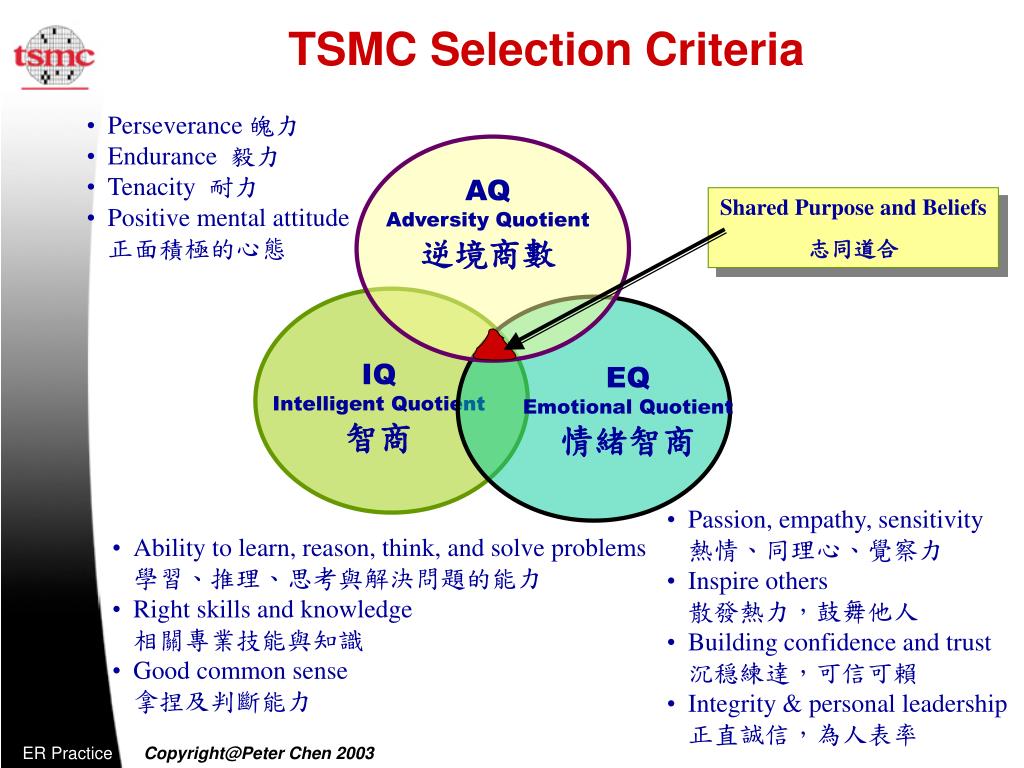 tsmc

TSMC Selection Criteria

• Perseverance 魄力
• Endurance 毅力
• Tenacity 耐力
• Positive mental attitude 正面積極的心態

AQ
Adversity Quotient
逆境商數

Shared Purpose and Beliefs
志同道合

IQ
Intelligent Quotient
智商

EQ
Emotional Quotient
情緒智商

• Ability to learn, reason, think, and solve problems 學習、推理、思考與解決問題的能力
• Right skills and knowledge 相關專業技能與知識
• Good common sense 拿捏及判斷能力

• Passion, empathy, sensitivity 熱情、同理心、覺察力
• Inspire others 散發熱力，鼓舞他人
• Building confidence and trust 沉穩練達，可信可賴
• Integrity & personal leadership 正直誠信，為人表率

ER Practice

Copyright@Peter Chen 2003